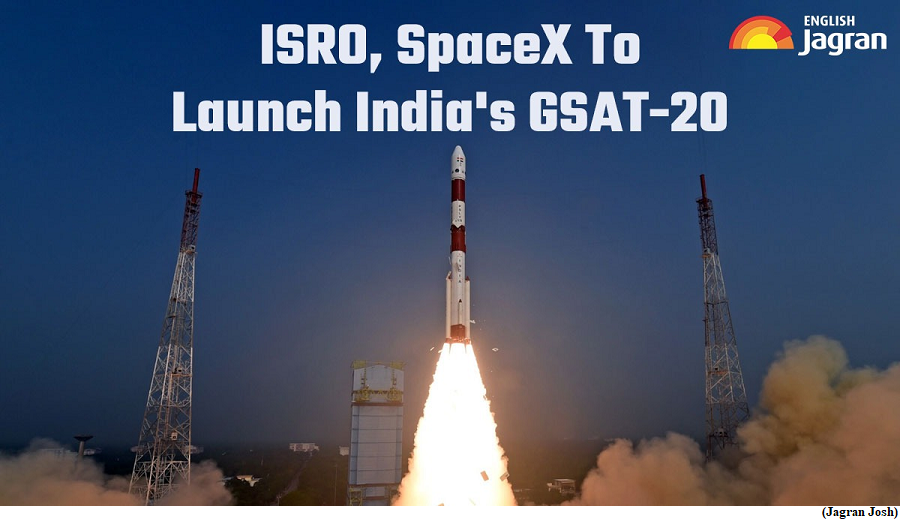 ISRO, SpaceX To Launch India's GSAT-20

ENGLISH Jagran

(Jagran Josh)